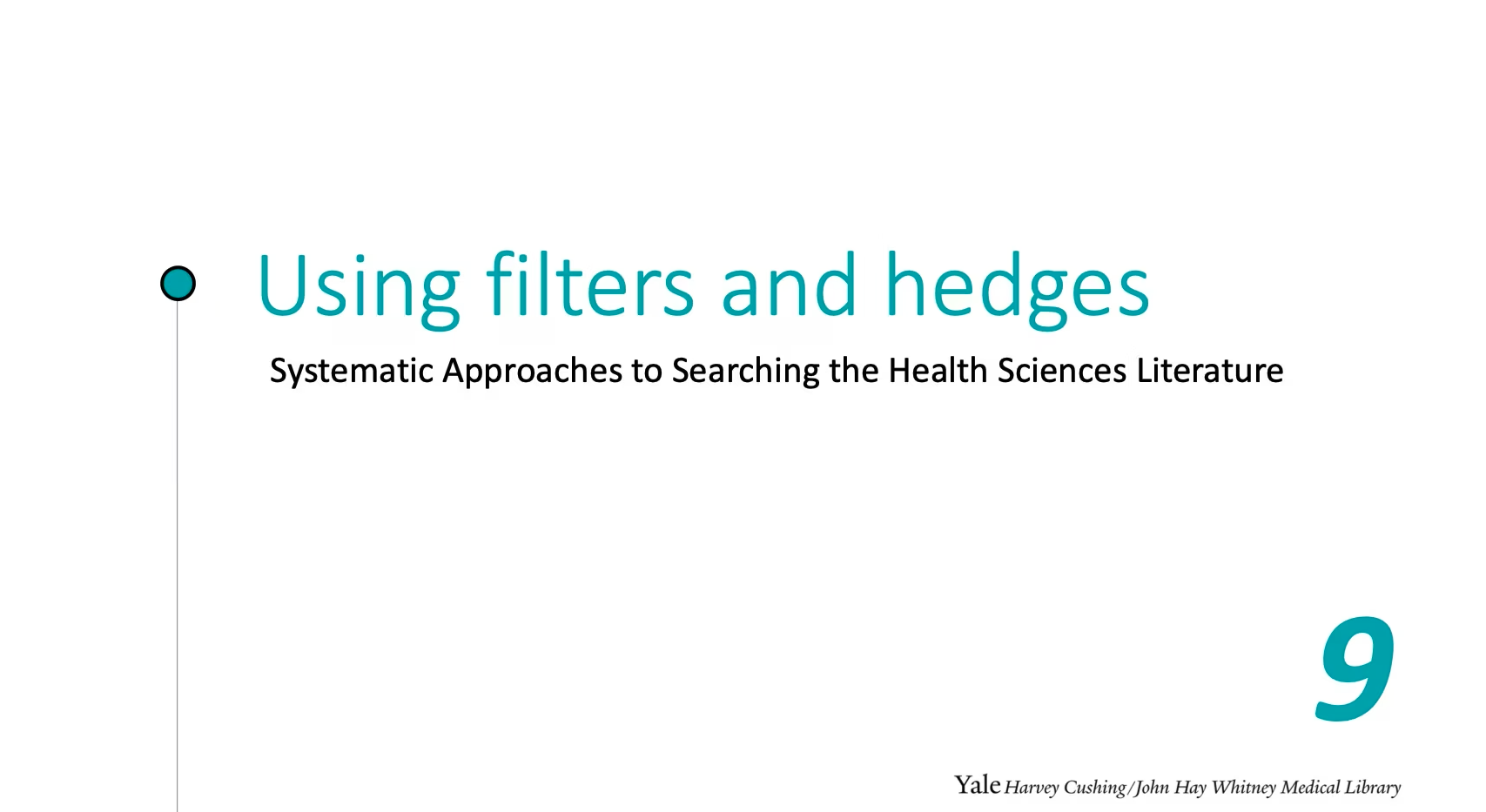 Using filters and hedges

Systematic Approaches to Searching the Health Sciences Literature

9

Yale Harvey Cushing/John Hay Whitney Medical Library